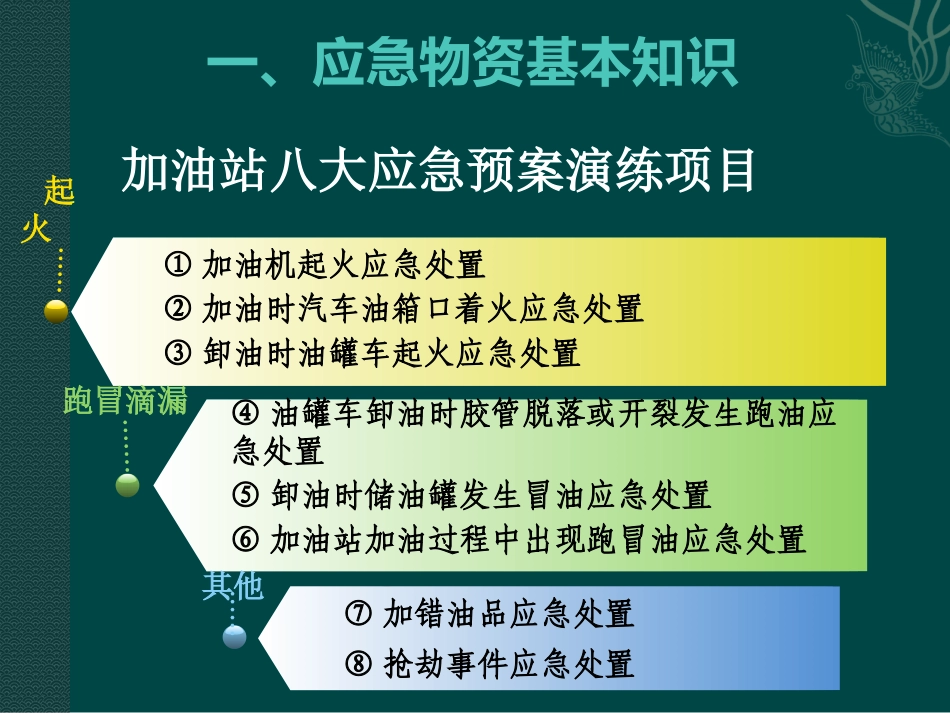 一、应急物资基本知识

加油站八大应急预案演练项目

起火

① 加油机起火应急处置
② 加油时汽车油箱口着火应急处置
③ 卸油时油罐车起火应急处置

跑冒滴漏

④ 油罐车卸油时胶管脱落或开裂发生跑油应急处置
⑤ 卸油时储油罐发生冒油应急处置
⑥ 加油站加油过程中出现跑冒油应急处置

其他

⑦ 加错油品应急处置
⑧ 抢劫事件应急处置